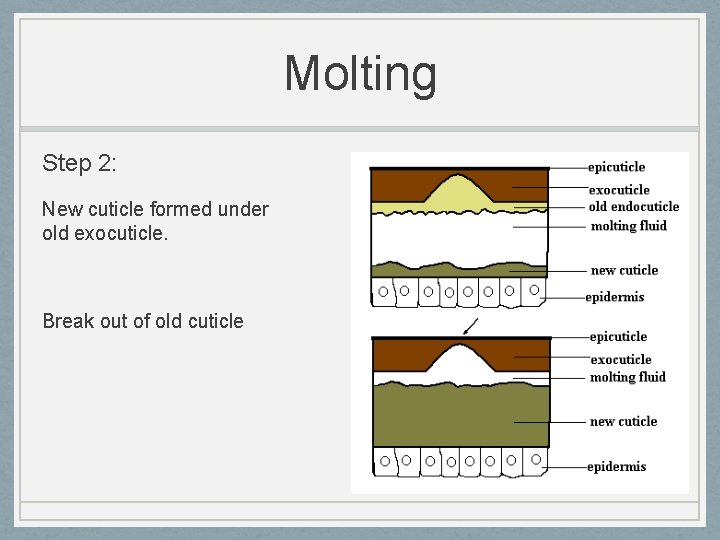 Molting

Step 2:

New cuticle formed under old exocuticle.

Break out of old cuticle

epicuticle
exocuticle
old endocuticle
molting fluid
new cuticle
epidermis

epicuticle
exocuticle
molting fluid
new cuticle
epidermis